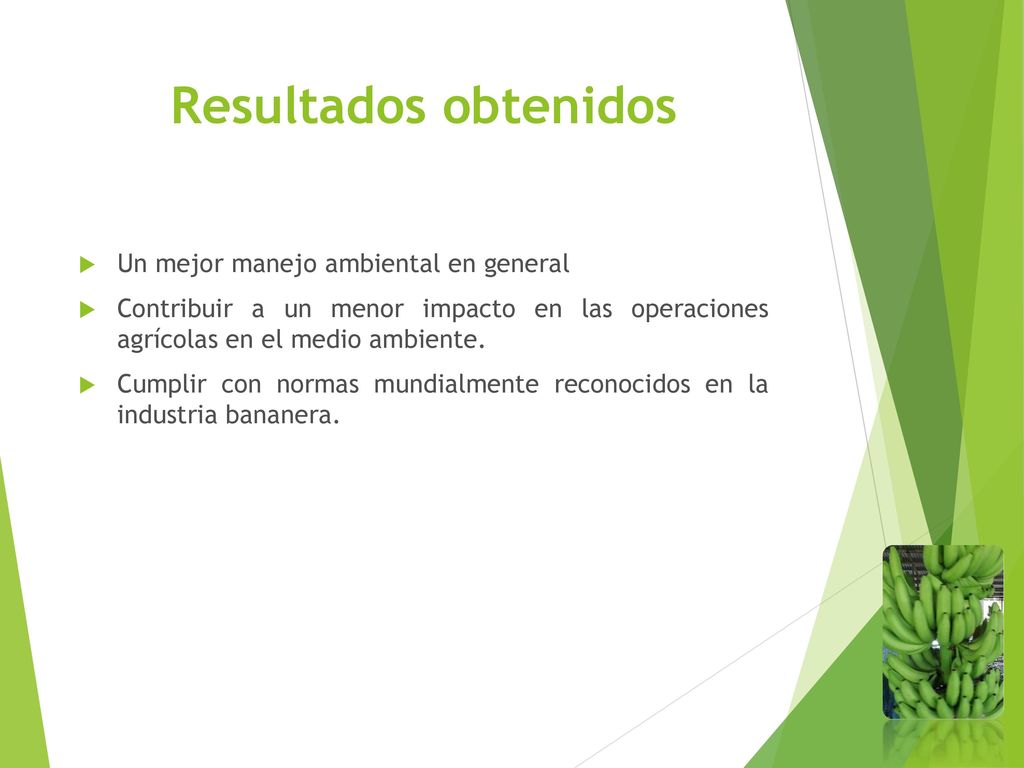 Resultados obtenidos

Un mejor manejo ambiental en general

Contribuir a un menor impacto en las operaciones agrícolas en el medio ambiente.

Cumplir con normas mundialmente reconocidos en la industria bananera.